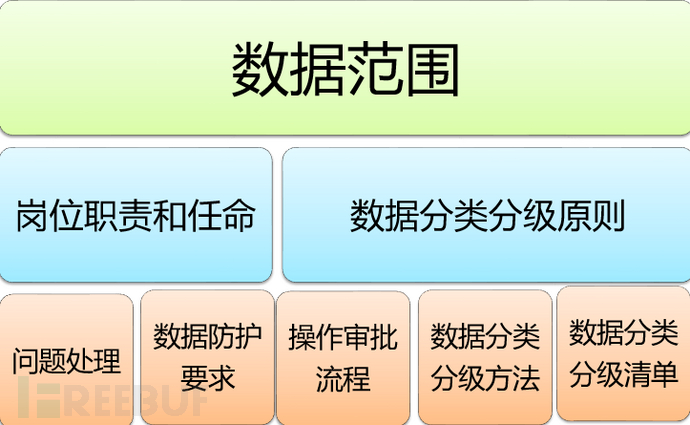 数据范围

岗位职责和任命

数据分类分级原则

问题处理

数据防护要求

操作审批流程

数据分类分级方法

数据分类分级清单

FREEBUF